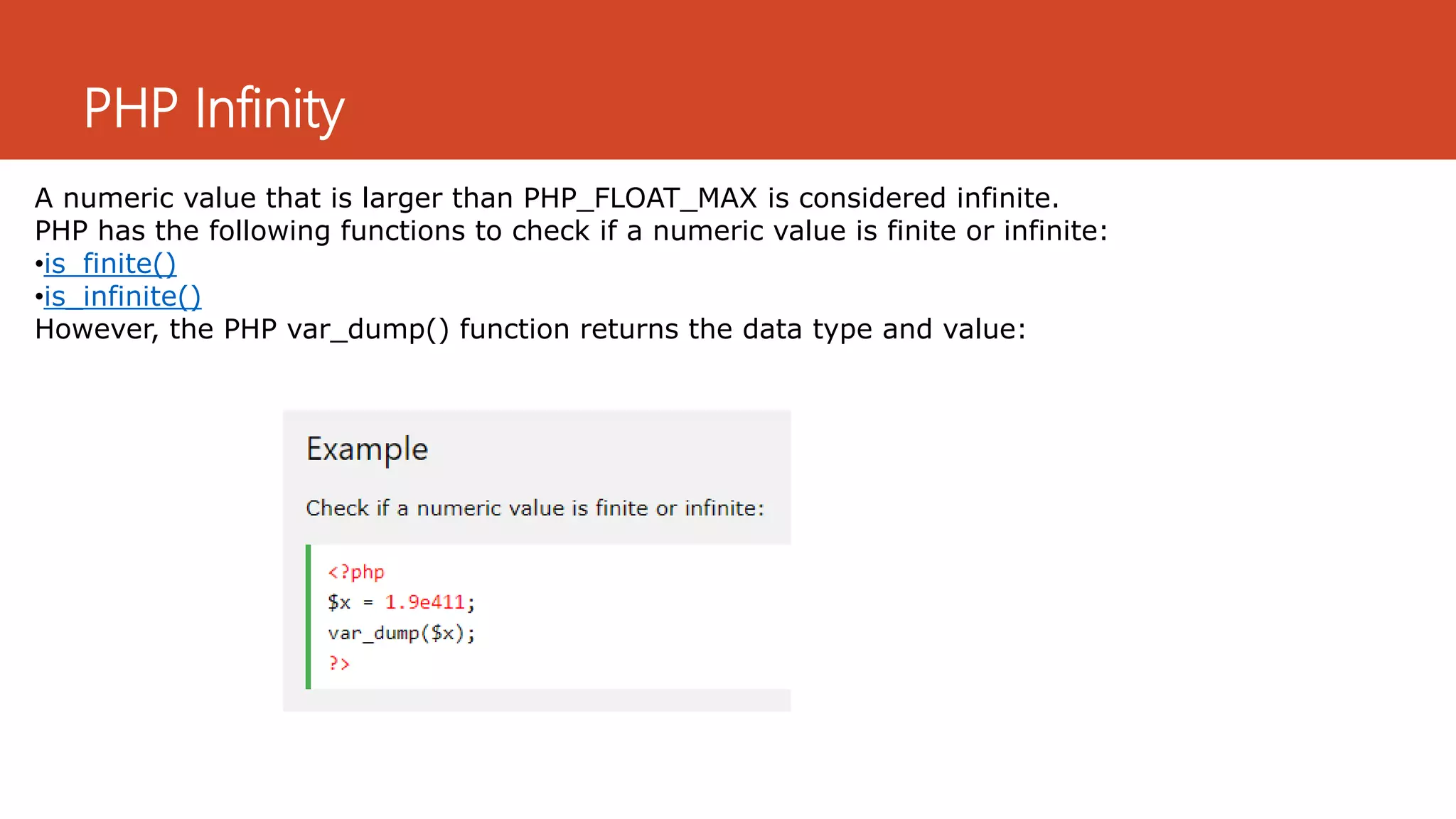 PHP Infinity

A numeric value that is larger than PHP_FLOAT_MAX is considered infinite.
PHP has the following functions to check if a numeric value is finite or infinite:
•is_finite()
•is_infinite()
However, the PHP var_dump() function returns the data type and value:

Example

Check if a numeric value is finite or infinite:

<?php
$x = 1.9e411;
var_dump($x);
?>